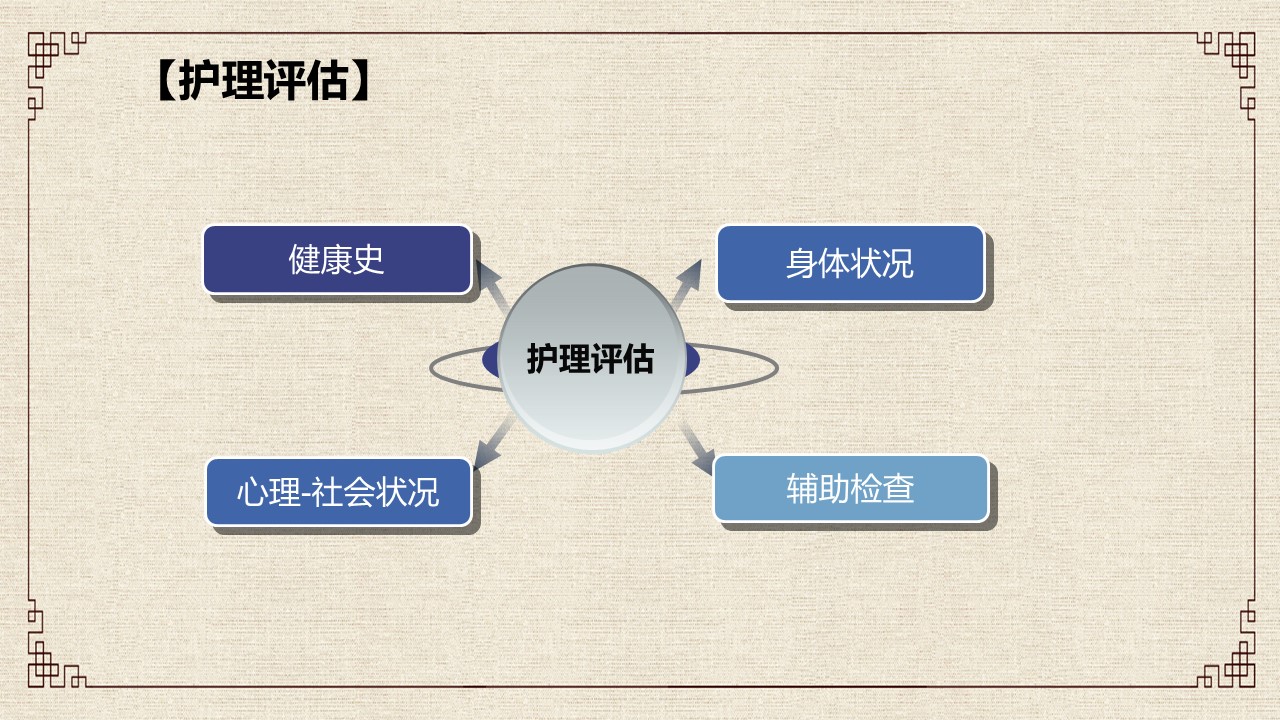 【护理评估】

健康史

身体状况

护理评估

心理-社会状况

辅助检查